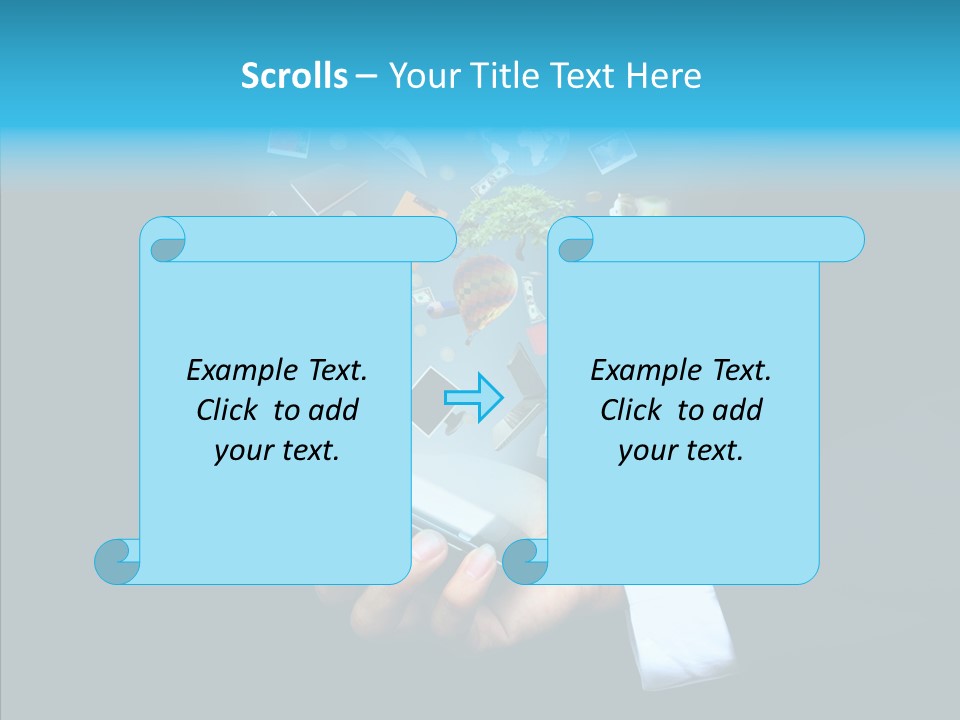 Scrolls – Your Title Text Here

Example Text. Click to add your text.

Example Text. Click to add your text.